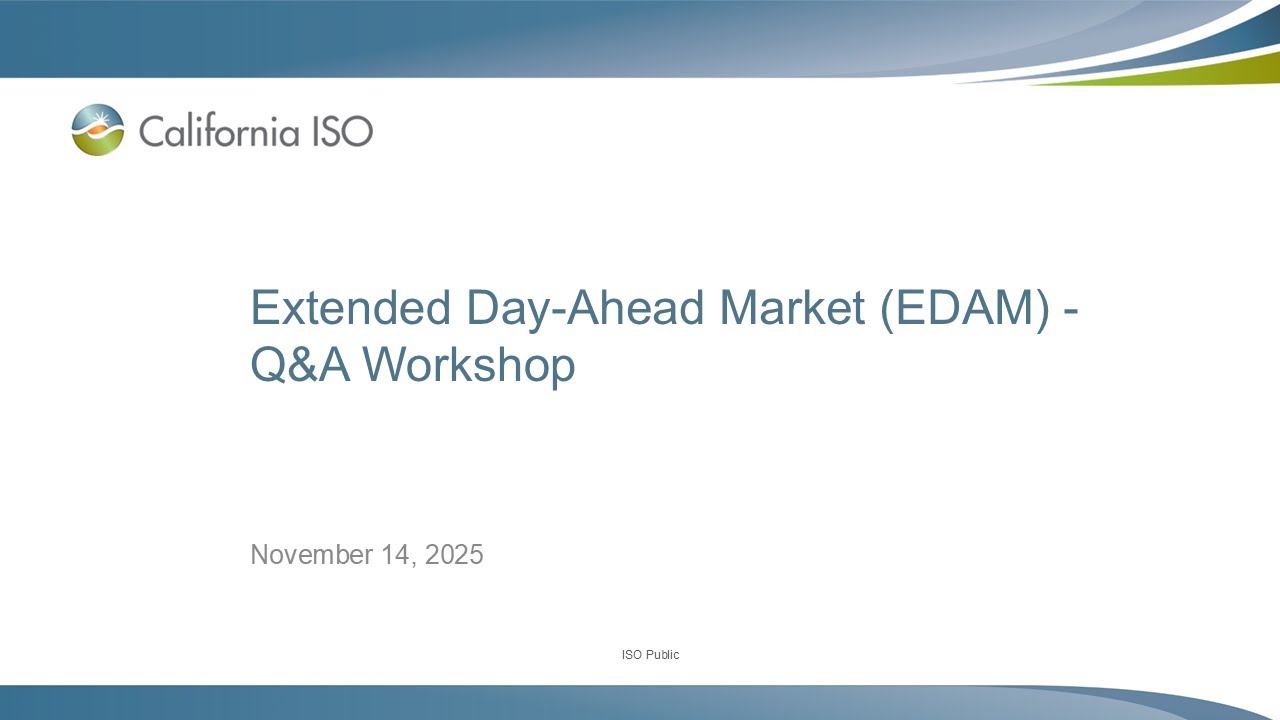 California ISO

Extended Day-Ahead Market (EDAM) - Q&A Workshop

November 14, 2025

ISO Public